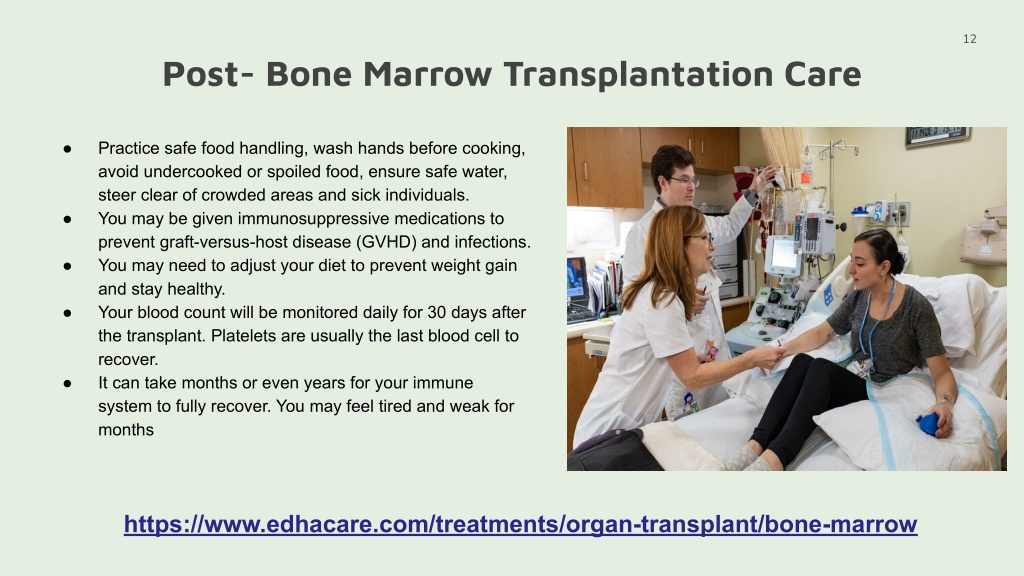 12

Post- Bone Marrow Transplantation Care

● Practice safe food handling, wash hands before cooking, avoid undercooked or spoiled food, ensure safe water, steer clear of crowded areas and sick individuals.
● You may be given immunosuppressive medications to prevent graft-versus-host disease (GVHD) and infections.
● You may need to adjust your diet to prevent weight gain and stay healthy.
● Your blood count will be monitored daily for 30 days after the transplant. Platelets are usually the last blood cell to recover.
● It can take months or even years for your immune system to fully recover. You may feel tired and weak for months

https://www.edhacare.com/treatments/organ-transplant/bone-marrow